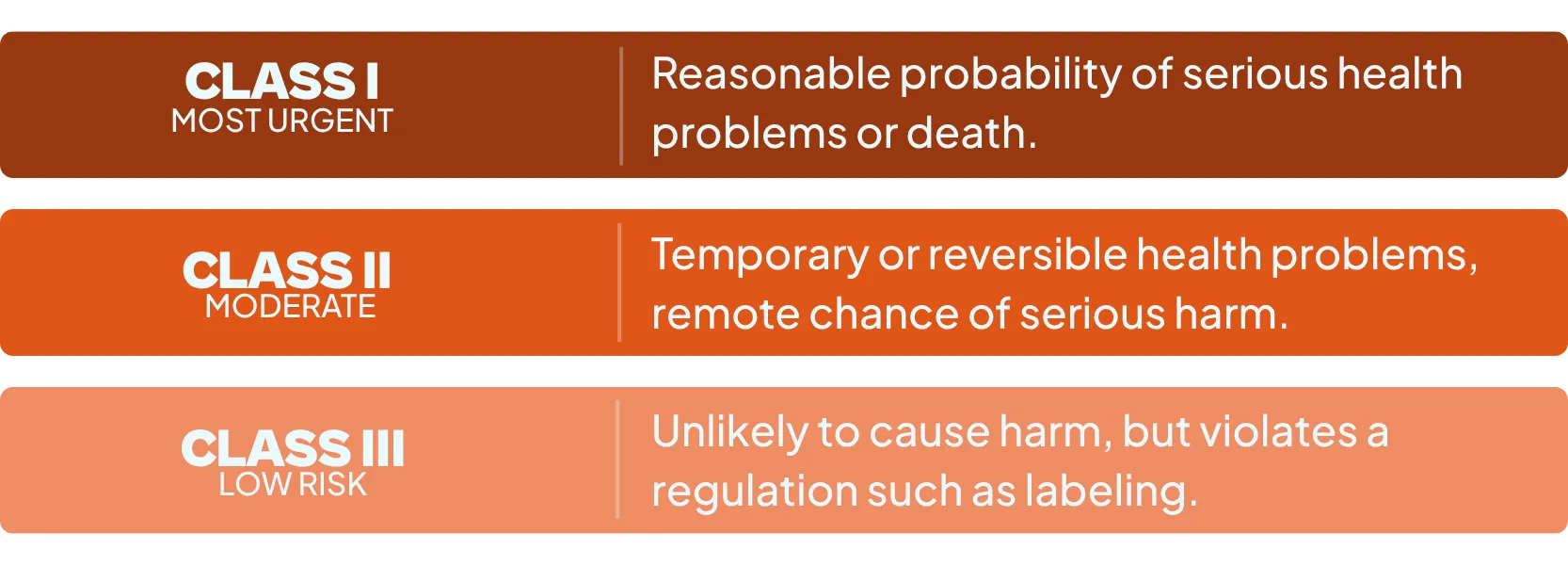 CLASS I
MOST URGENT

Reasonable probability of serious health problems or death.

CLASS II
MODERATE

Temporary or reversible health problems, remote chance of serious harm.

CLASS III
LOW RISK

Unlikely to cause harm, but violates a regulation such as labeling.